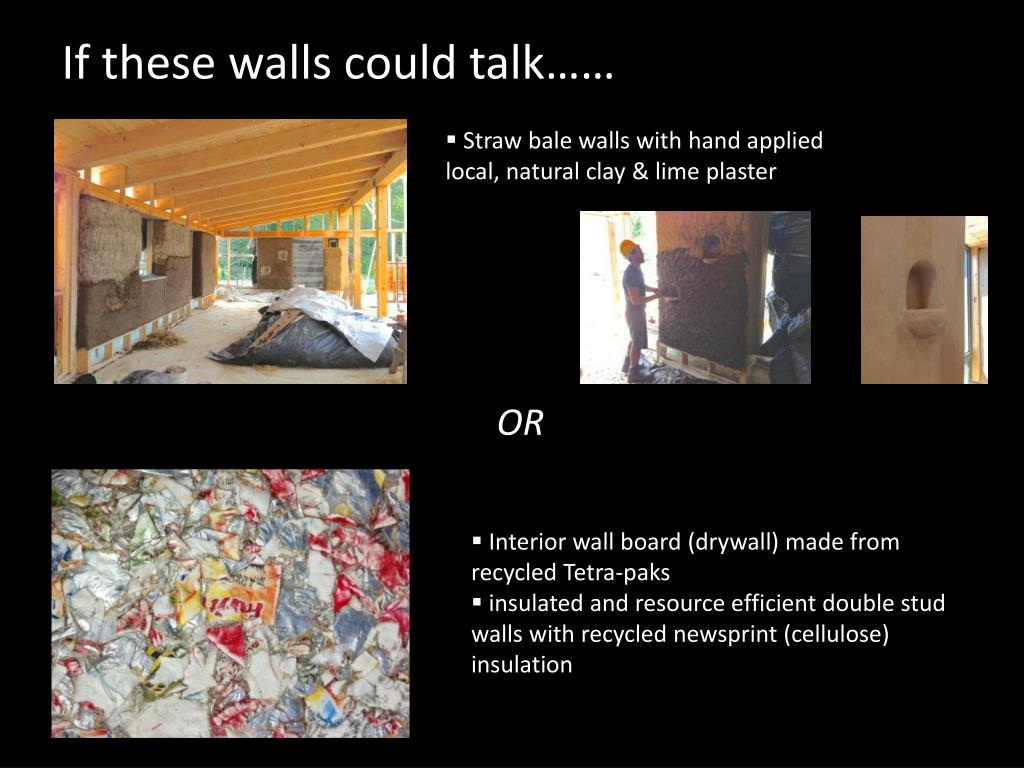 If these walls could talk……

▪ Straw bale walls with hand applied local, natural clay & lime plaster

OR

▪ Interior wall board (drywall) made from recycled Tetra-paks
▪ insulated and resource efficient double stud walls with recycled newsprint (cellulose) insulation